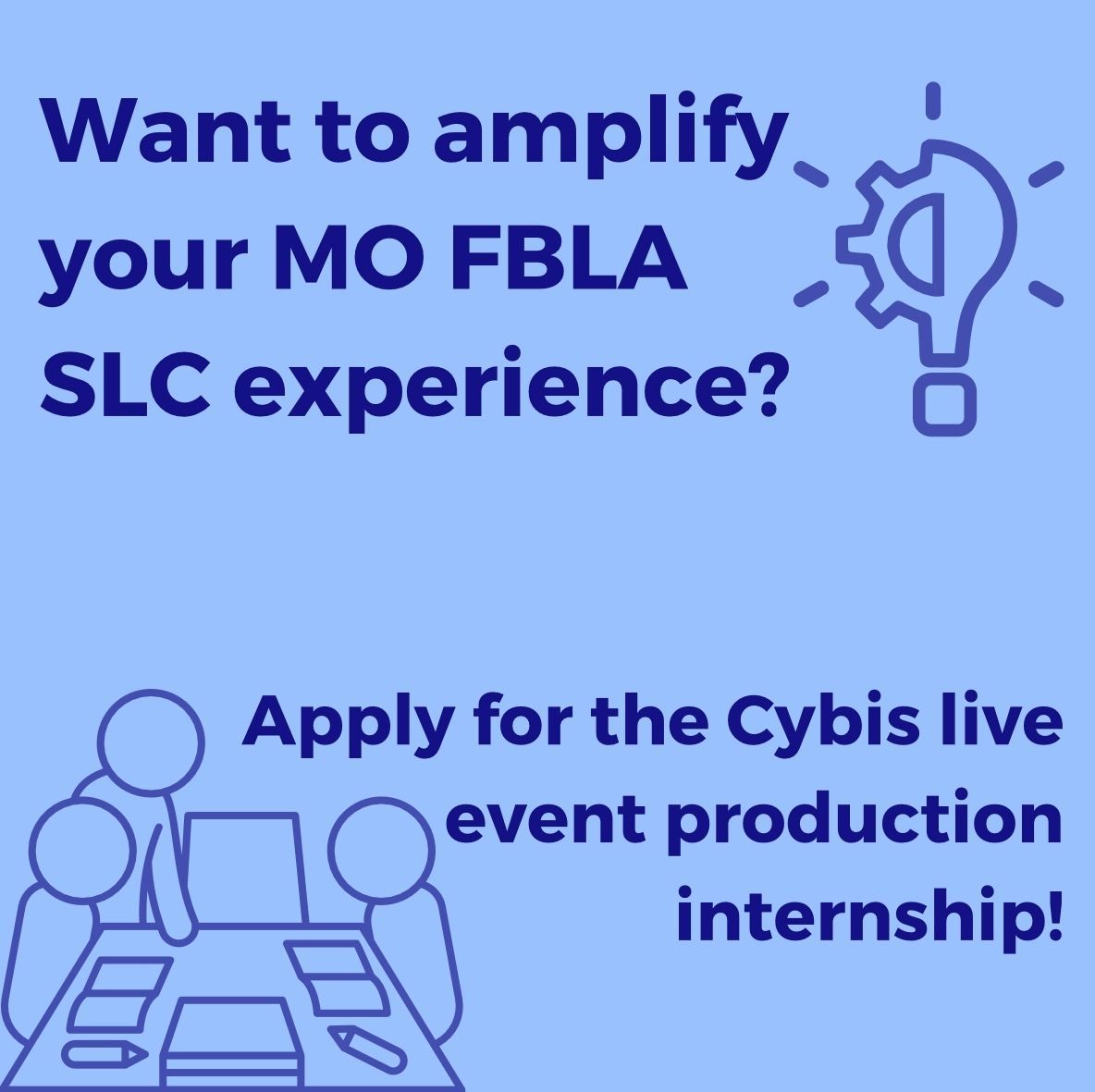 Want to amplify your MO FBLA SLC experience?

Apply for the Cybis live event production internship!